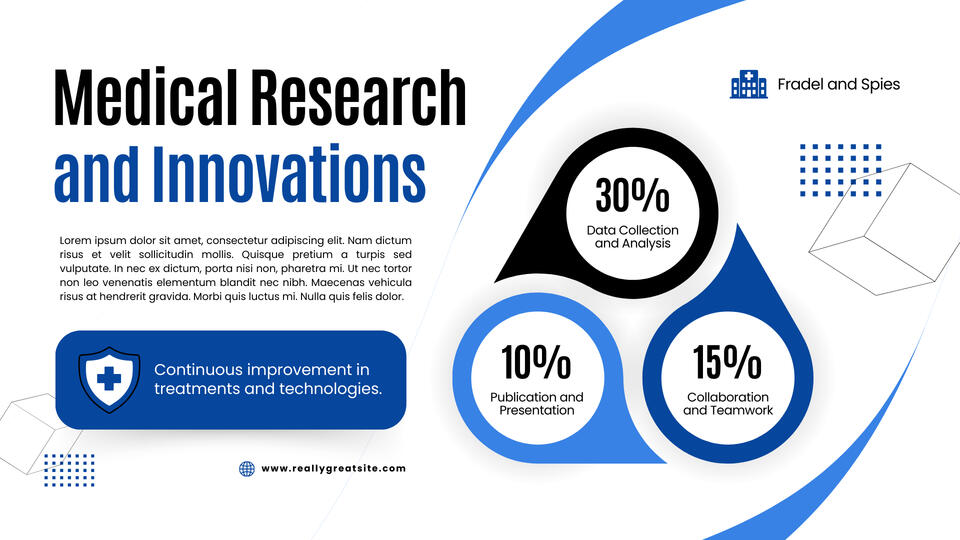 Medical Research and Innovations

Lorem ipsum dolor sit amet, consectetur adipiscing elit. Nam dictum risus et velit sollicitudin mollis. Quisque pretium a turpis sed vulputate. In nec ex dictum, porta nisi non, pharetra mi. Ut nec tortor non leo venenatis elementum blandit nec nibh. Maecenas vehicula risus at hendrerit gravida. Morbi quis luctus mi. Nulla quis felis dolor.

Continuous improvement in treatments and technologies.

www.reallygreatsite.com

Fradel and Spies

30%
Data Collection and Analysis

10%
Publication and Presentation

15%
Collaboration and Teamwork